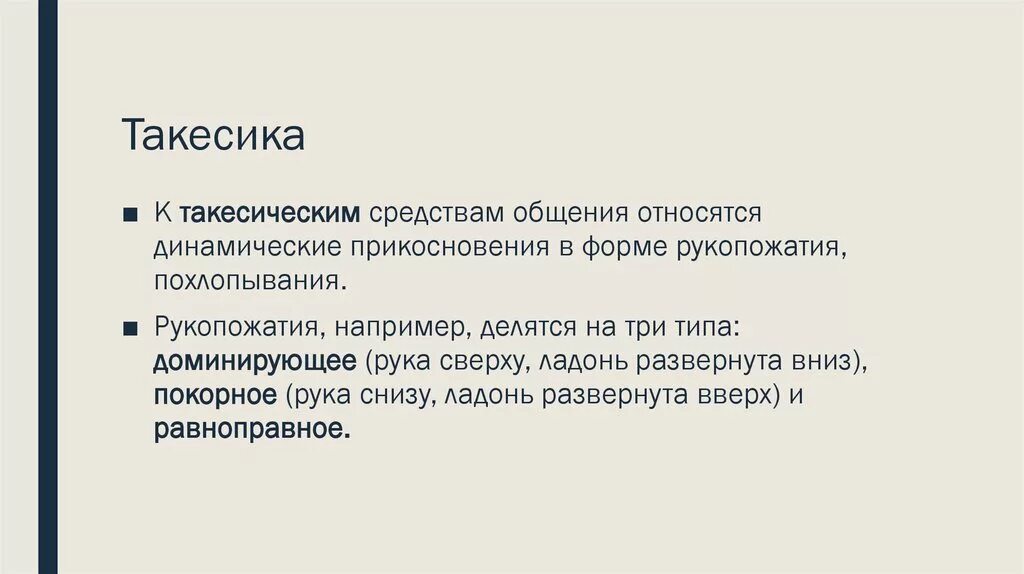 Такесика

■ К такесическим средствам общения относятся динамические прикосновения в форме рукопожатия, похлопывания.

■ Рукопожатия, например, делятся на три типа: доминирующее (рука сверху, ладонь развернута вниз), покорное (рука снизу, ладонь развернута вверх) и равноправное.